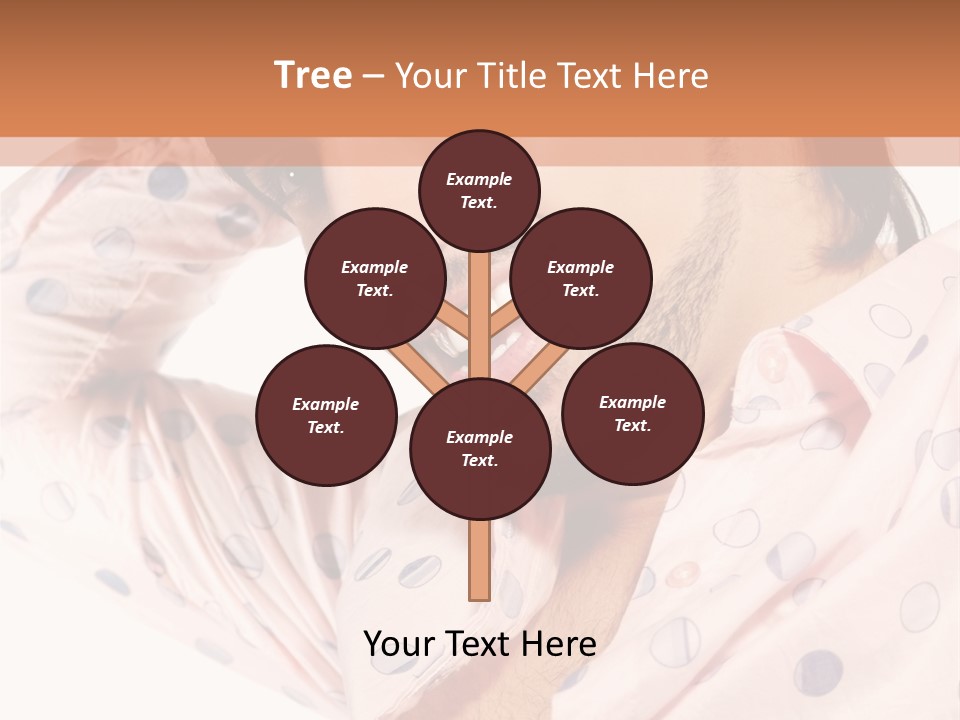 Tree – Your Title Text Here

Example Text.

Example Text.

Example Text.

Example Text.

Example Text.

Example Text.

Your Text Here